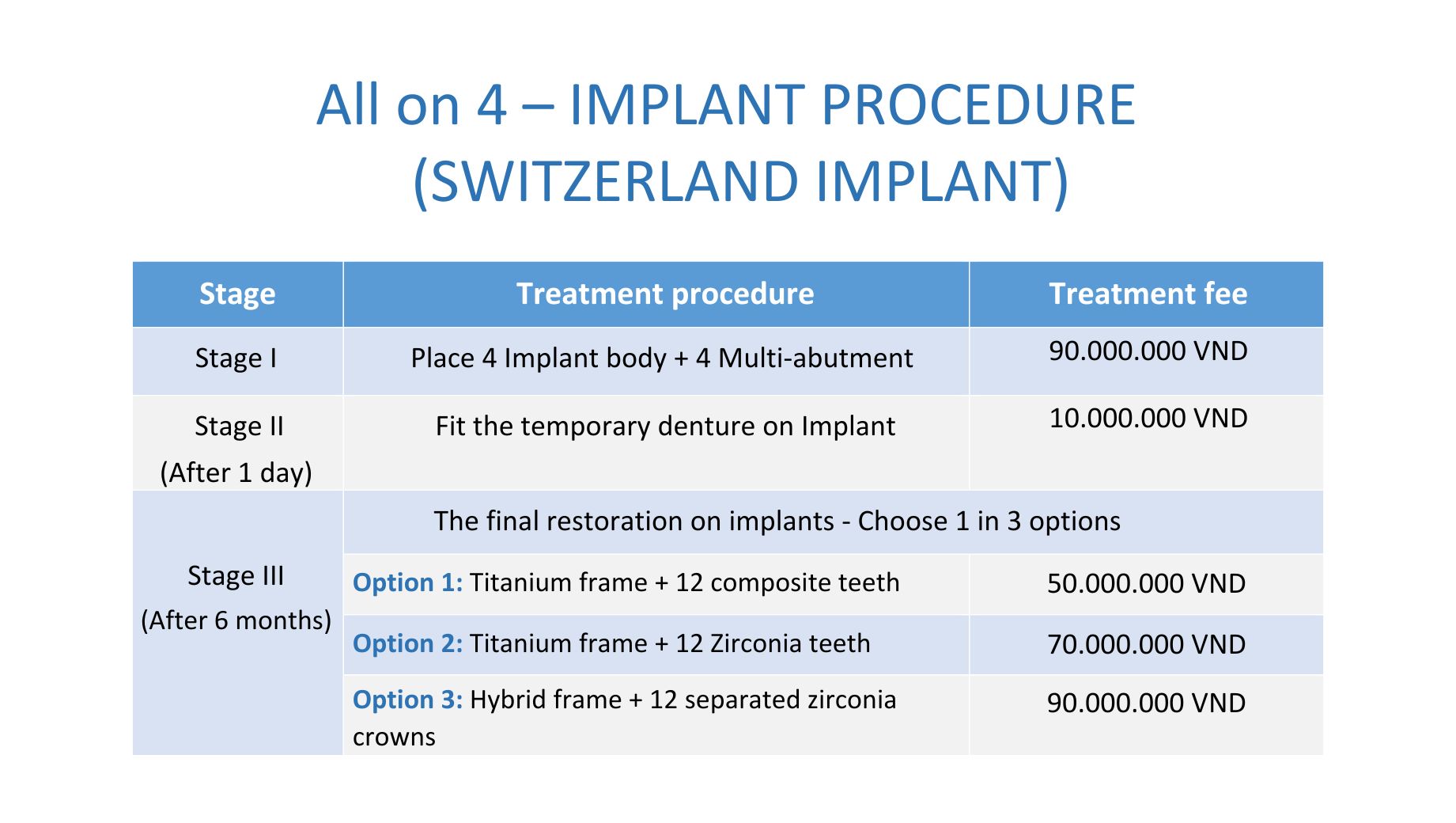 All on 4 – IMPLANT PROCEDURE (SWITZERLAND IMPLANT)

| Stage | Treatment procedure | Treatment fee |
|---|---|---|
| Stage I | Place 4 Implant body + 4 Multi-abutment | 90.000.000 VND |
| Stage II (After 1 day) | Fit the temporary denture on Implant | 10.000.000 VND |
| Stage III (After 6 months) | The final restoration on implants - Choose 1 in 3 options | |
| | Option 1: Titanium frame + 12 composite teeth | 50.000.000 VND |
| | Option 2: Titanium frame + 12 Zirconia teeth | 70.000.000 VND |
| | Option 3: Hybrid frame + 12 separated zirconia crowns | 90.000.000 VND |